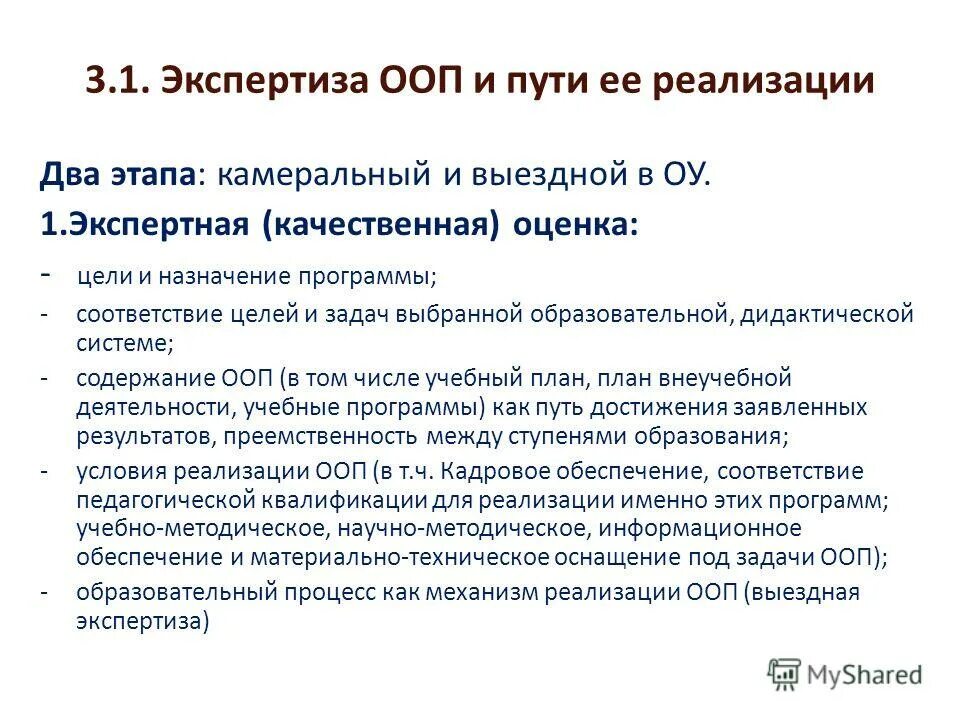 3.1. Экспертиза ООП и пути ее реализации

Два этапа: камеральный и выездной в ОУ.

1.Экспертная (качественная) оценка:

- цели и назначение программы;
- соответствие целей и задач выбранной образовательной, дидактической системе;
- содержание ООП (в том числе учебный план, план внеучебной деятельности, учебные программы) как путь достижения заявленных результатов, преемственность между ступенями образования;
- условия реализации ООП (в т.ч. Кадровое обеспечение, соответствие педагогической квалификации для реализации именно этих программ; учебно-методическое, научно-методическое, информационное обеспечение и материально-техническое оснащение под задачи ООП);
- образовательный процесс как механизм реализации ООП (выездная экспертиза)

MyShared